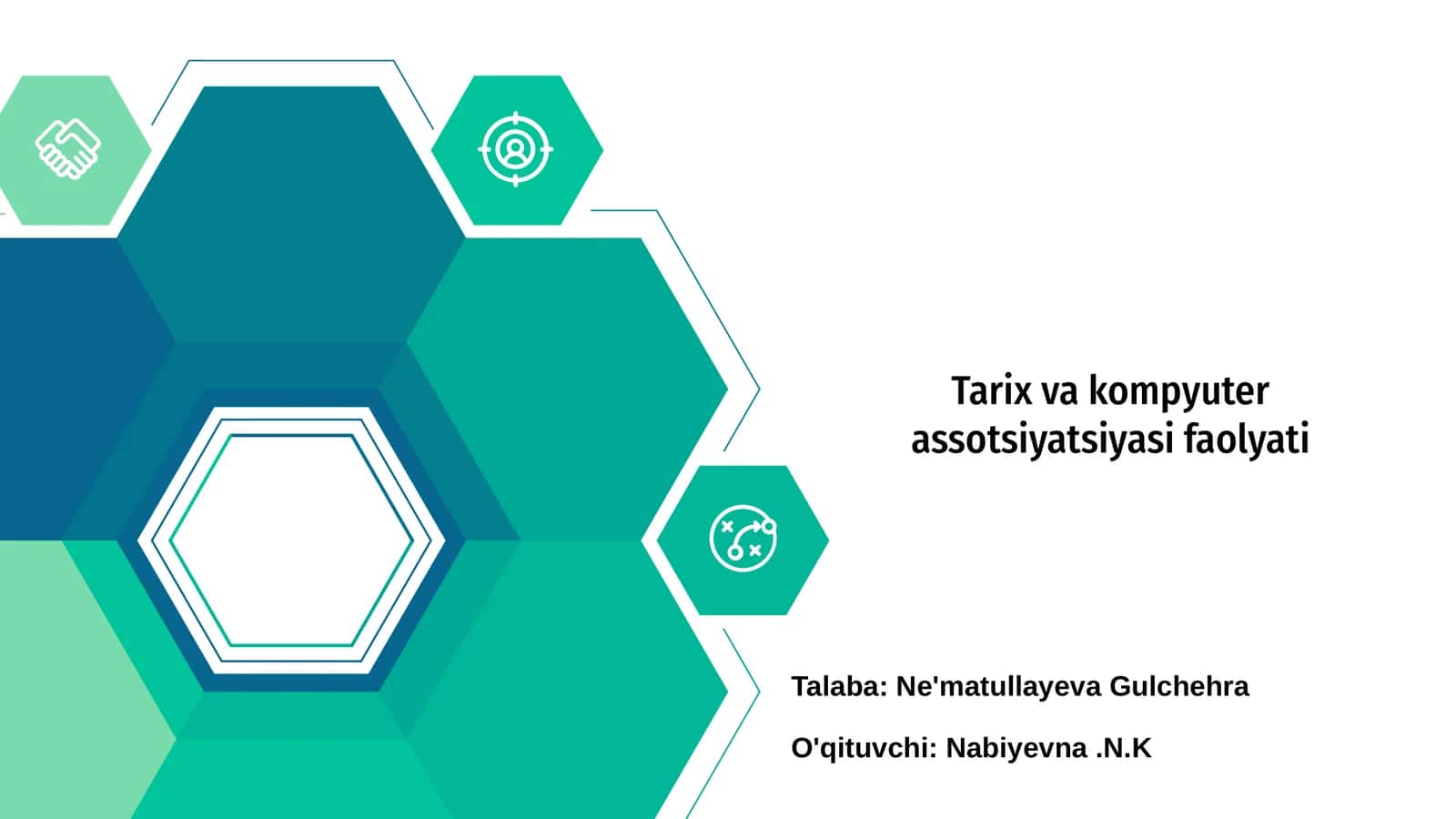 Tarix va kompyuter assotsiyatsiyasi faolyati

Talaba: Ne'matullayeva Gulchehra

O'qituvchi: Nabiyevna .N.K